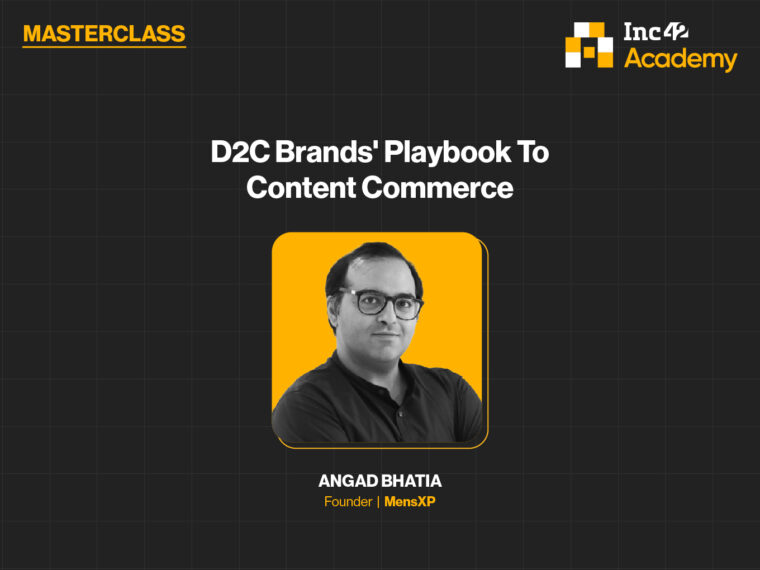 MASTERCLASS

Inc42 Academy

D2C Brands' Playbook To Content Commerce

ANGAD BHATIA
Founder | MensXP